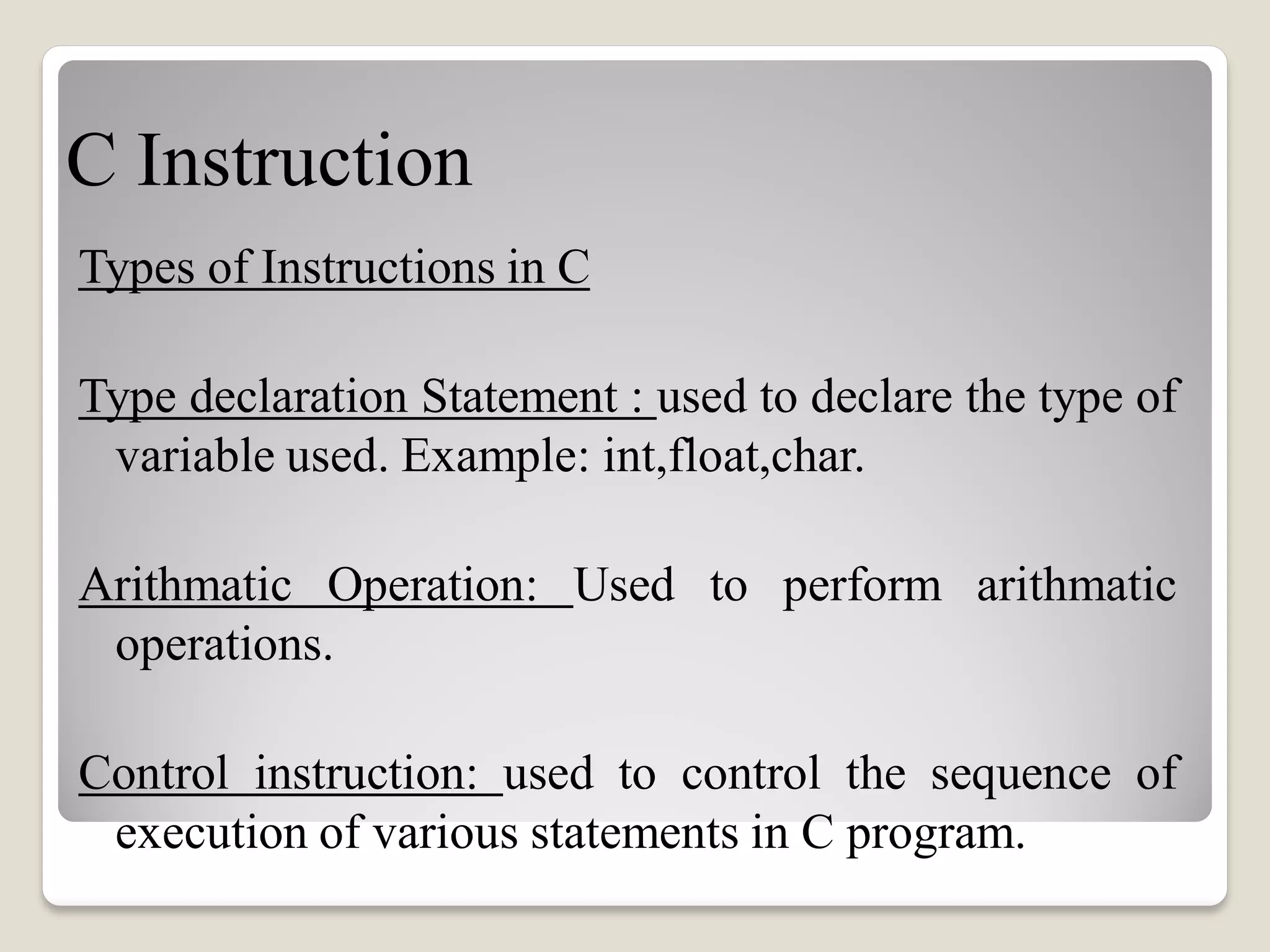 C Instruction

Types of Instructions in C

Type declaration Statement : used to declare the type of variable used. Example: int,float,char.

Arithmatic Operation: Used to perform arithmatic operations.

Control instruction: used to control the sequence of execution of various statements in C program.